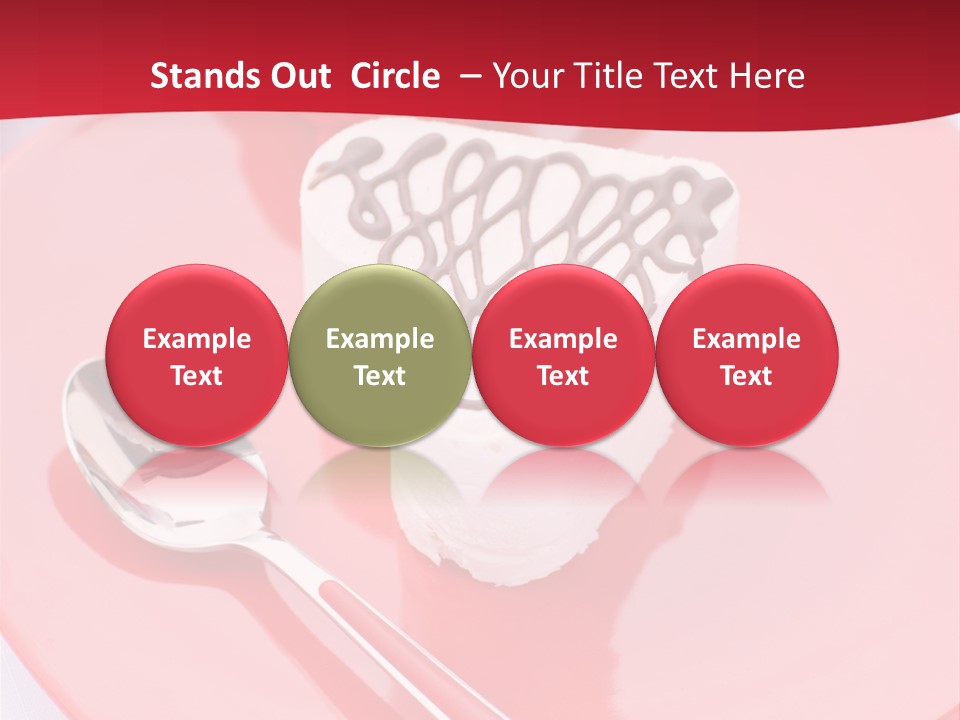 Stands Out Circle – Your Title Text Here

Example Text

Example Text

Example Text

Example Text